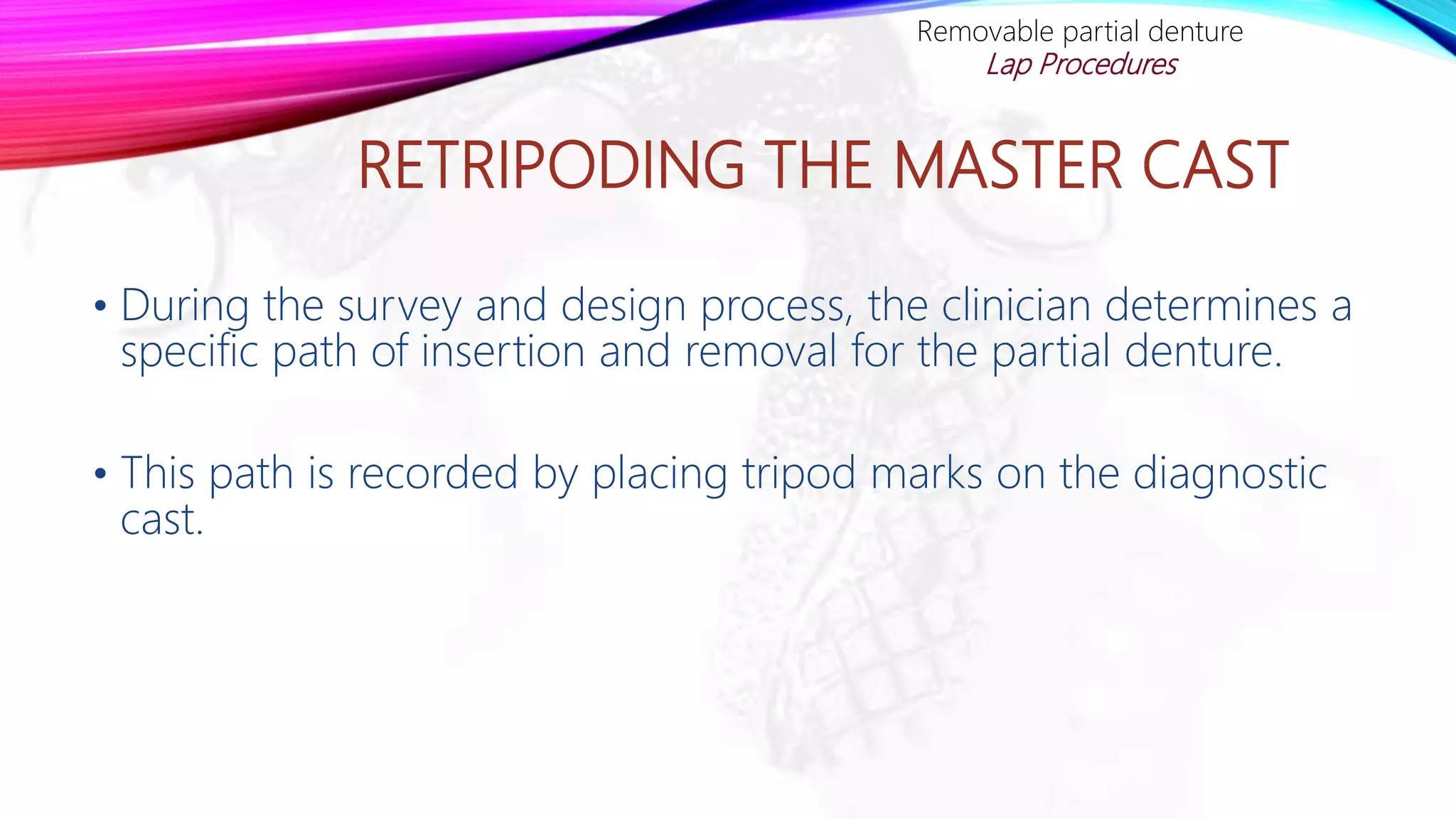 Removable partial denture
Lap Procedures

RETRIPODING THE MASTER CAST

• During the survey and design process, the clinician determines a specific path of insertion and removal for the partial denture.

• This path is recorded by placing tripod marks on the diagnostic cast.